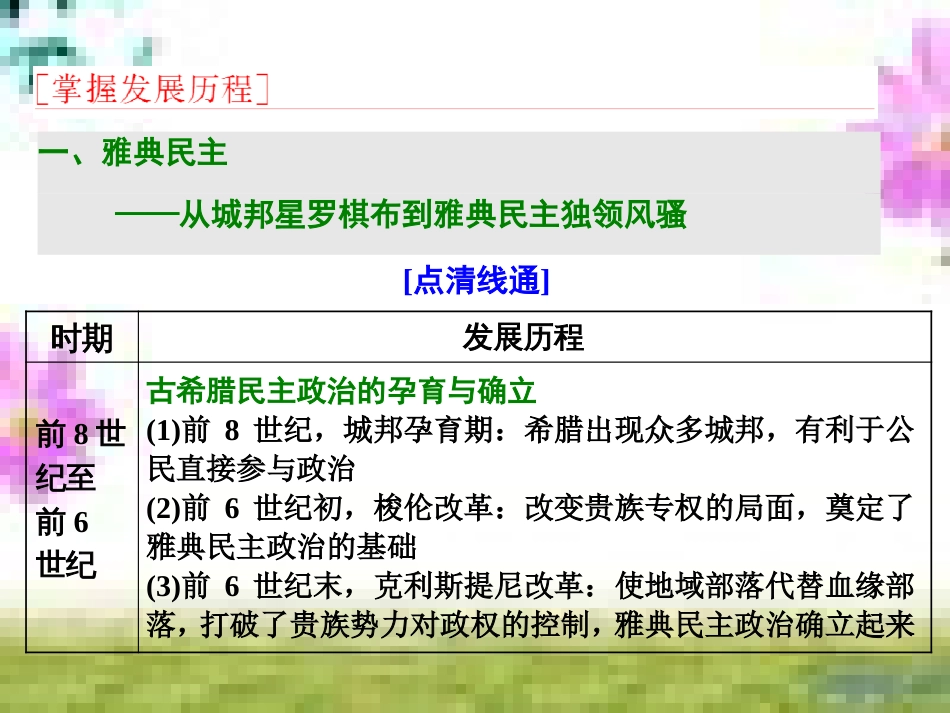 [掌握发展历程]

一、雅典民主
——从城邦星罗棋布到雅典民主独领风骚

[点清线通]

| 时期 | 发展历程 |
|---|---|
| 前 8 世纪至前 6 世纪 | 古希腊民主政治的孕育与确立 (1)前 8 世纪，城邦孕育期：希腊出现众多城邦，有利于公民直接参与政治 (2)前 6 世纪初，梭伦改革：改变贵族专权的局面，奠定了雅典民主政治的基础 (3)前 6 世纪末，克利斯提尼改革：使地域部落代替血缘部落，打破了贵族势力对政权的控制，雅典民主政治确立起来 |